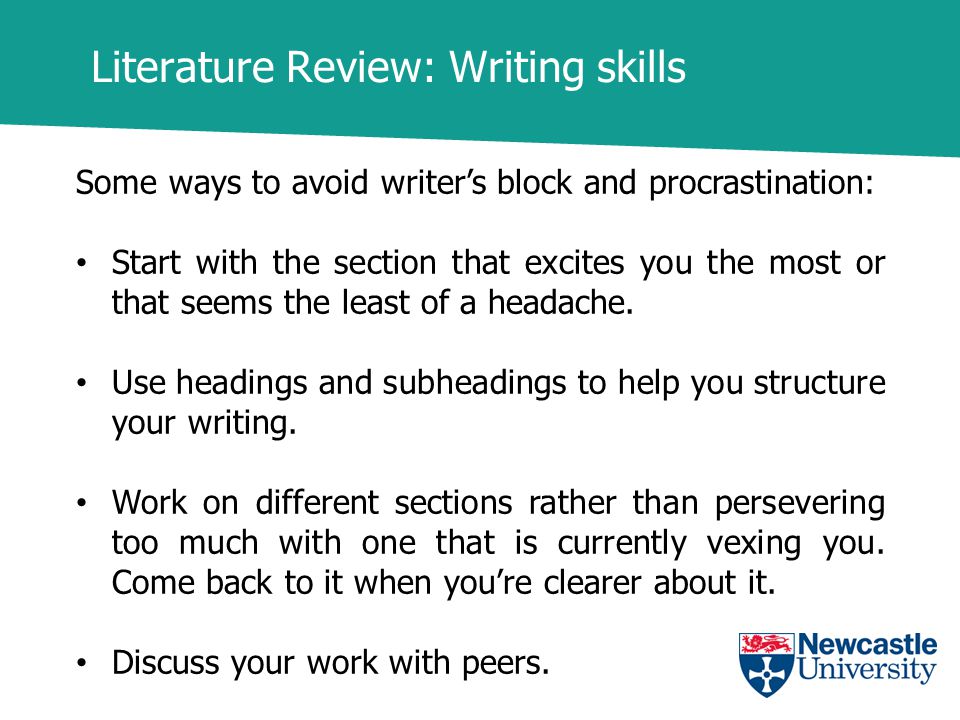 Literature Review: Writing skills

Some ways to avoid writer’s block and procrastination:

• Start with the section that excites you the most or that seems the least of a headache.

• Use headings and subheadings to help you structure your writing.

• Work on different sections rather than persevering too much with one that is currently vexing you. Come back to it when you’re clearer about it.

• Discuss your work with peers.

Newcastle University